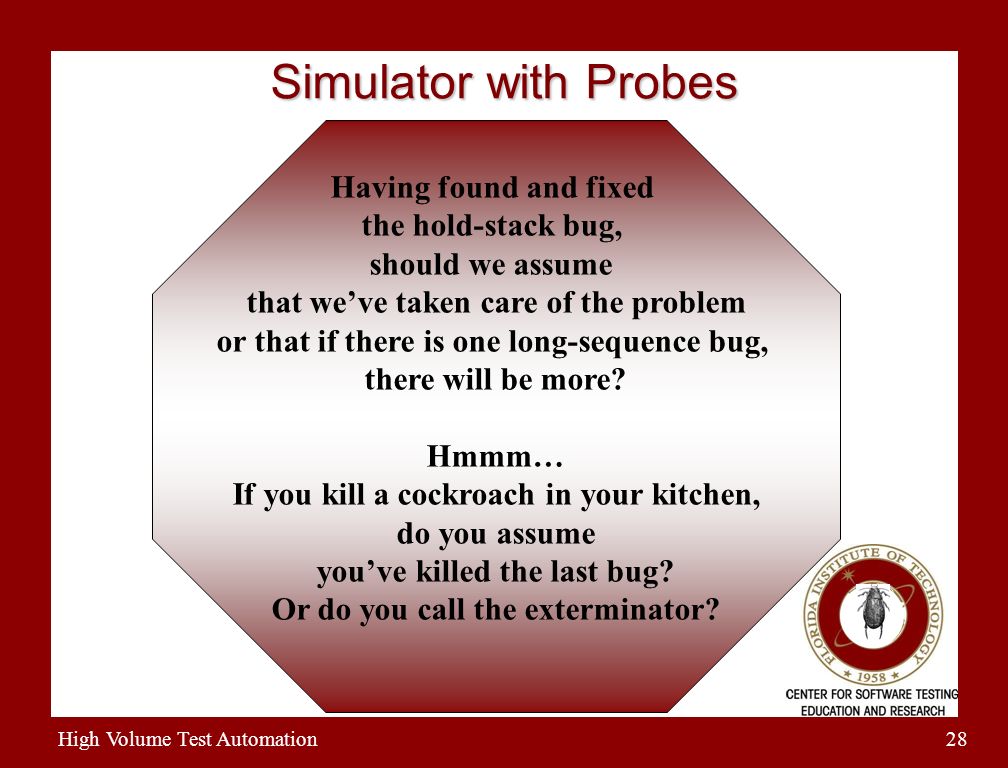 Simulator with Probes

Having found and fixed the hold-stack bug, should we assume that we've taken care of the problem or that if there is one long-sequence bug, there will be more?

Hmmm…
If you kill a cockroach in your kitchen, do you assume you've killed the last bug? Or do you call the exterminator?

FLORIDA INSTITUTE OF TECHNOLOGY
1958

CENTER FOR SOFTWARE TESTING EDUCATION AND RESEARCH

High Volume Test Automation

28